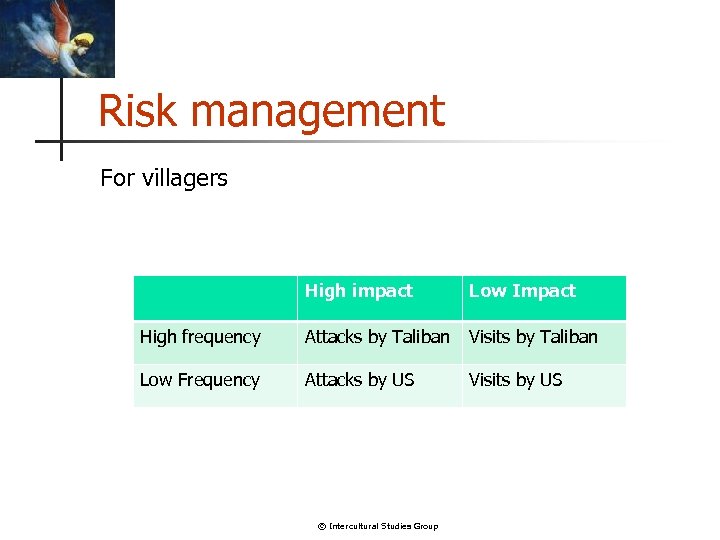 Risk management

For villagers

| | High impact | Low Impact |
|---|---|---|
| High frequency | Attacks by Taliban | Visits by Taliban |
| Low Frequency | Attacks by US | Visits by US |

© Intercultural Studies Group